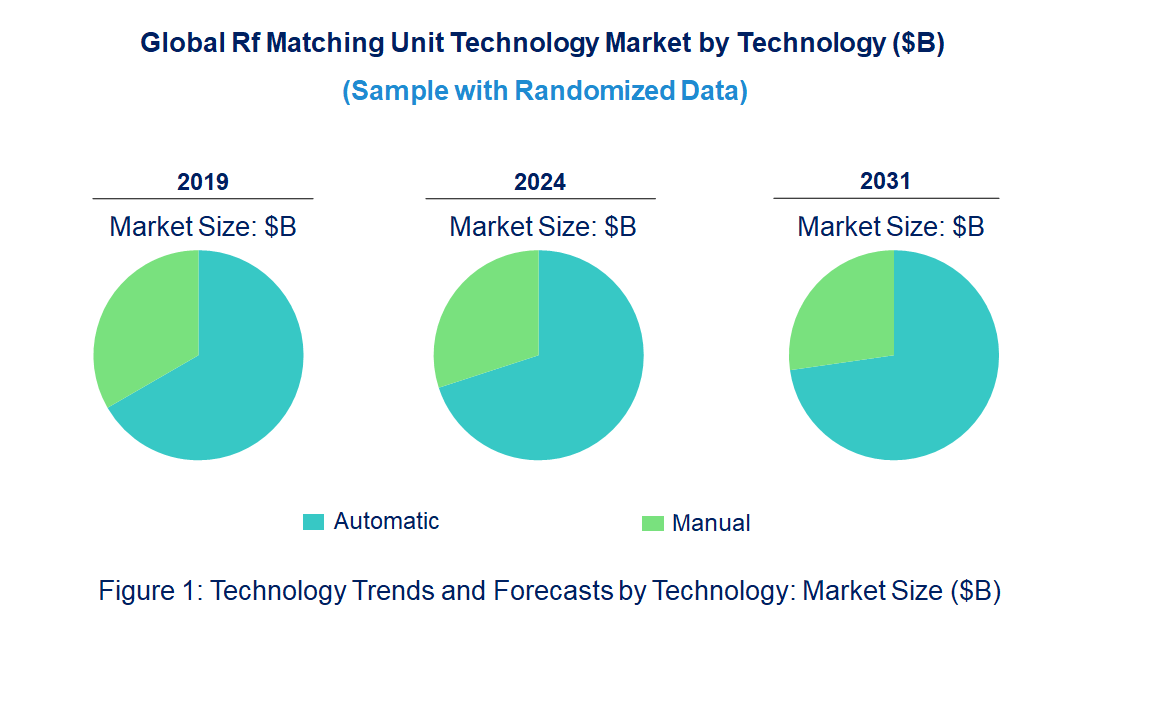 Global Rf Matching Unit Technology Market by Technology ($B)

(Sample with Randomized Data)

2019

Market Size: $B

2024

Market Size: $B

2031

Market Size: $B

Automatic

Manual

Figure 1: Technology Trends and Forecasts by Technology: Market Size ($B)